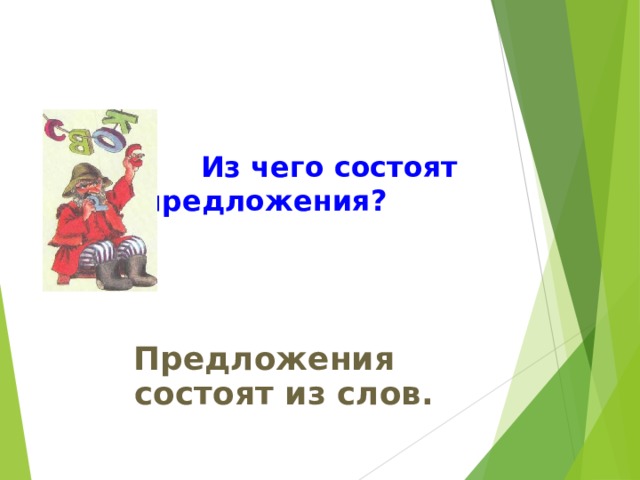 Из чего состоят предложения?

Предложения состоят из слов.